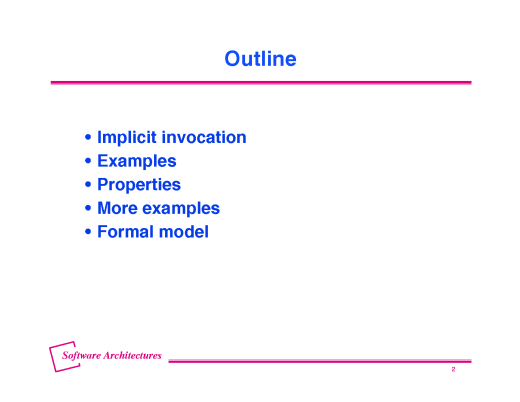 Outline

• Implicit invocation
• Examples
• Properties
• More examples
• Formal model

Software Architectures

2